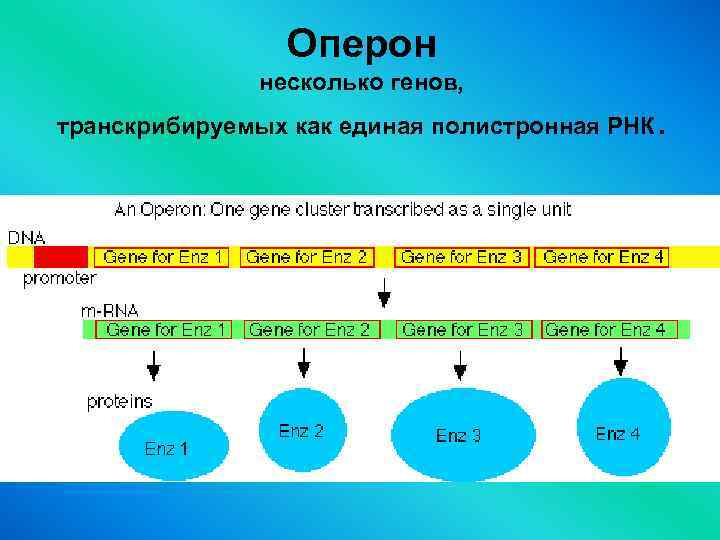 Оперон

несколько генов,

транскрибируемых как единая полистронная РНК.

An Operon: One gene cluster transcribed as a single unit

DNA

Gene for Enz 1 Gene for Enz 2 Gene for Enz 3 Gene for Enz 4

promoter

m-RNA

Gene for Enz 1 Gene for Enz 2 Gene for Enz 3 Gene for Enz 4

proteins

Enz 1

Enz 2

Enz 3

Enz 4